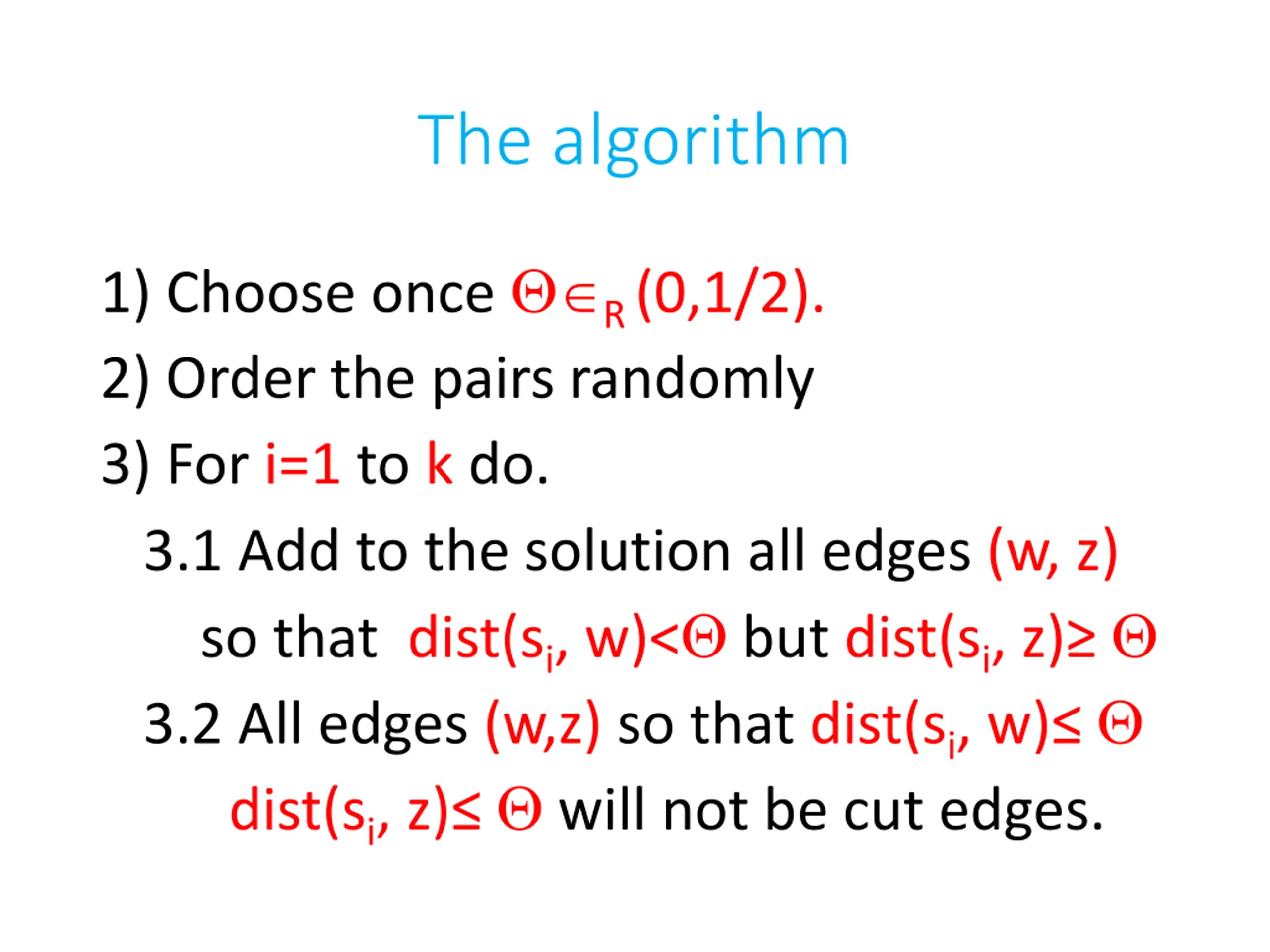 The algorithm

1) Choose once $\Theta \in_R (0,1/2)$.

2) Order the pairs randomly

3) For $i=1$ to $k$ do.

3.1 Add to the solution all edges $(w, z)$ so that $dist(s_i, w)<\Theta$ but $dist(s_i, z)\geq \Theta$

3.2 All edges $(w,z)$ so that $dist(s_i, w)\leq \Theta$ $dist(s_i, z)\leq \Theta$ will not be cut edges.